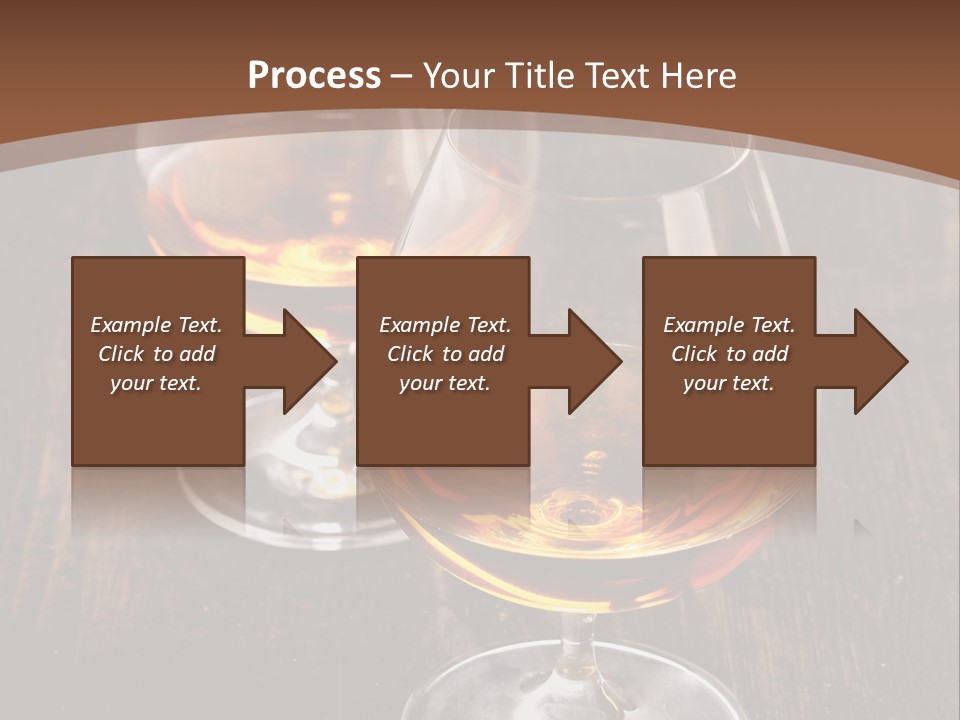 Process – Your Title Text Here

Example Text. Click to add your text.

Example Text. Click to add your text.

Example Text. Click to add your text.